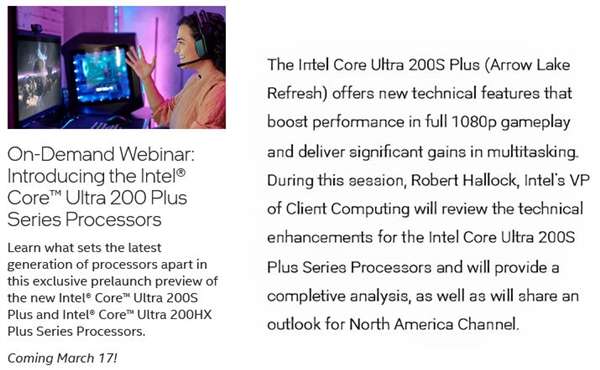 On-Demand Webinar: Introducing the Intel® Core™ Ultra 200 Plus Series Processors

Learn what sets the latest generation of processors apart in this exclusive prelaunch preview of the new Intel® Core™ Ultra 200S Plus and Intel® Core™ Ultra 200HX Plus Series Processors.

Coming March 17!

The Intel Core Ultra 200S Plus (Arrow Lake Refresh) offers new technical features that boost performance in full 1080p gameplay and deliver significant gains in multitasking. During this session, Robert Hallock, Intel's VP of Client Computing will review the technical enhancements for the Intel Core Ultra 200S Plus Series Processors and will provide a completive analysis, as well as will share an outlook for North America Channel.